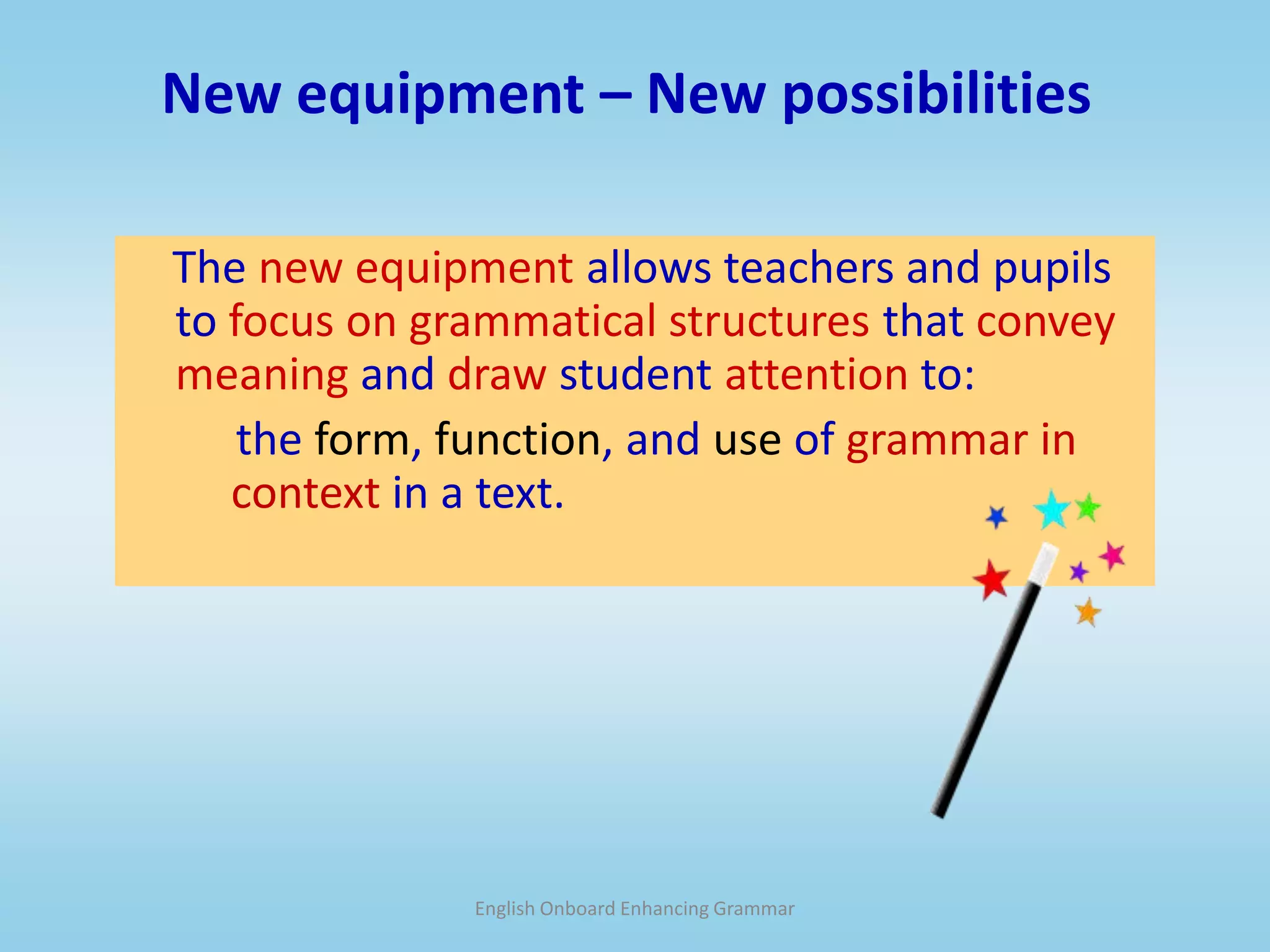 New equipment – New possibilities

The new equipment allows teachers and pupils to focus on grammatical structures that convey meaning and draw student attention to:

the form, function, and use of grammar in context in a text.

English Onboard Enhancing Grammar